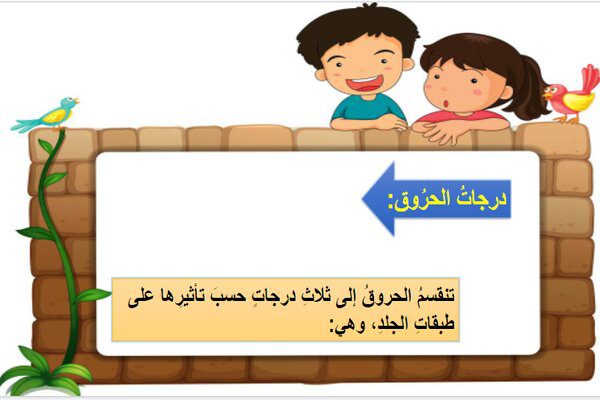 درجاتُ الحرُوق:

تنقسمُ الحروقُ إلى ثلاثِ درجاتٍ حسبَ تأثيرِها على طبقاتِ الجلدِ، وهي: